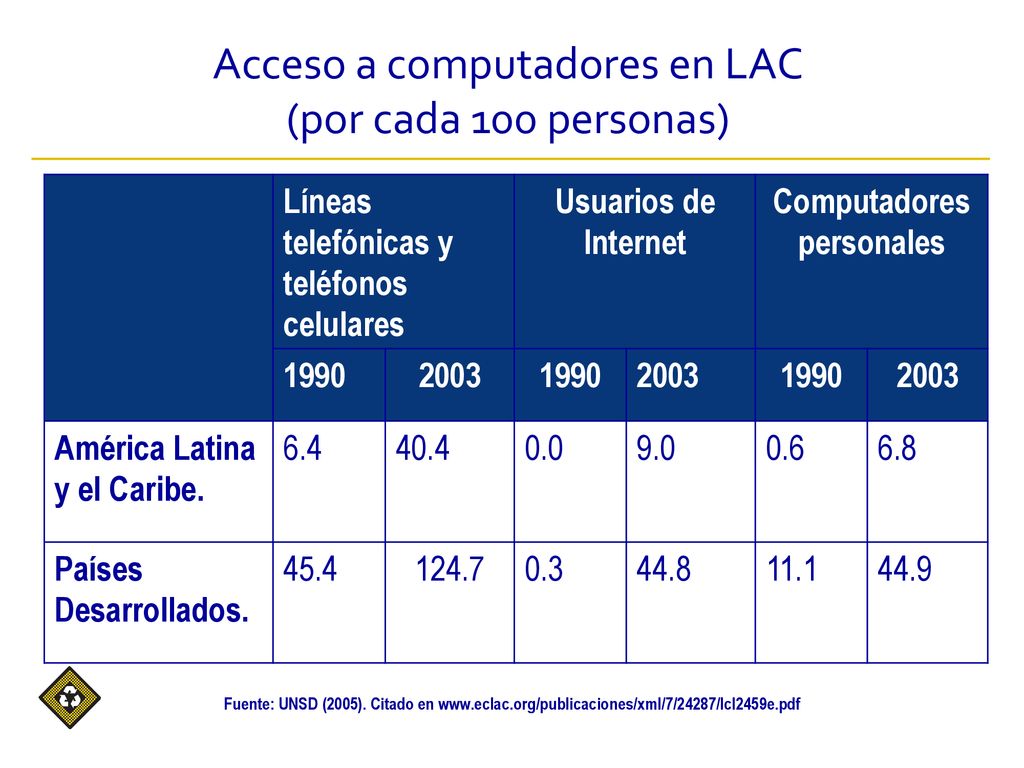 Acceso a computadores en LAC
(por cada 100 personas)

| | Líneas telefónicas y teléfonos celulares | | Usuarios de Internet | | Computadores personales | |
|---|---|---|---|---|---|---|
| | 1990 | 2003 | 1990 | 2003 | 1990 | 2003 |
| América Latina y el Caribe. | 6.4 | 40.4 | 0.0 | 9.0 | 0.6 | 6.8 |
| Países Desarrollados. | 45.4 | 124.7 | 0.3 | 44.8 | 11.1 | 44.9 |

Fuente: UNSD (2005). Citado en www.eclac.org/publicaciones/xml/7/24287/lcl2459e.pdf